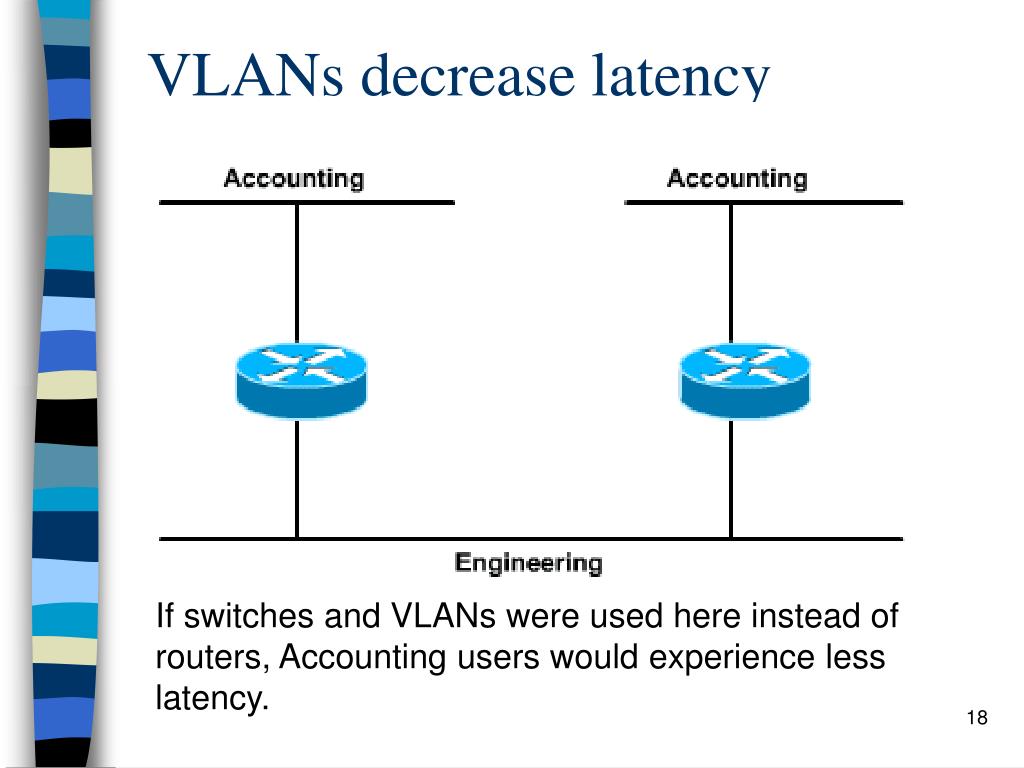 VLANs decrease latency

Accounting

Accounting

Engineering

If switches and VLANs were used here instead of routers, Accounting users would experience less latency.

18